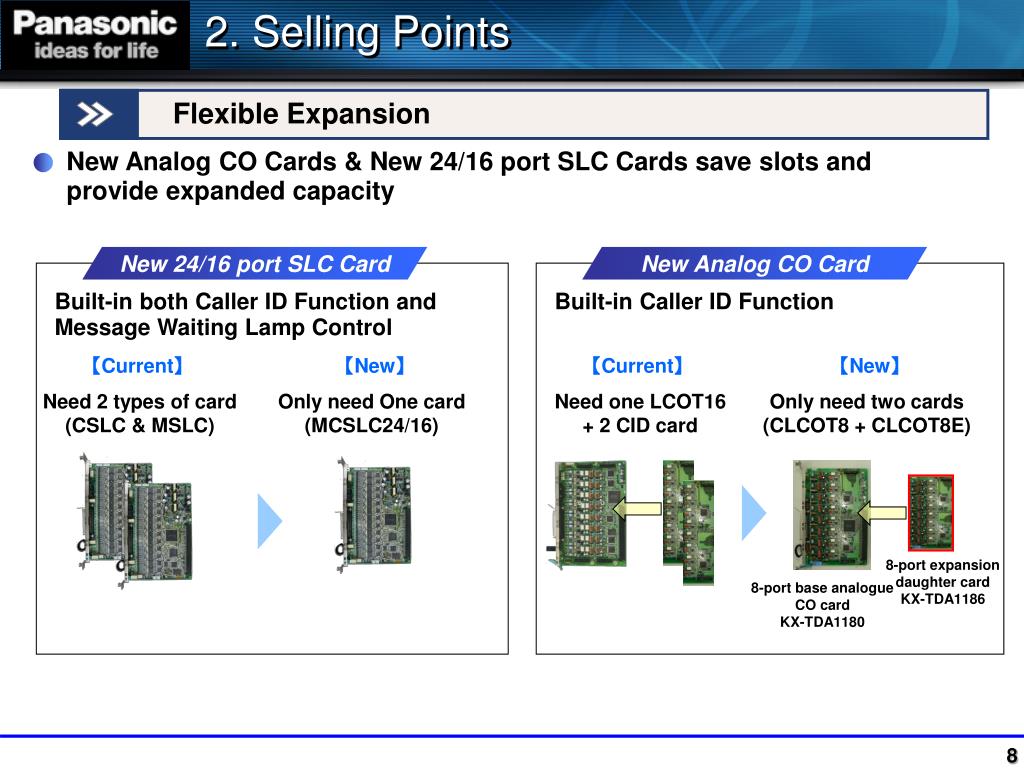 Panasonic
ideas for life

2. Selling Points

Flexible Expansion

New Analog CO Cards & New 24/16 port SLC Cards save slots and provide expanded capacity

New 24/16 port SLC Card

Built-in both Caller ID Function and Message Waiting Lamp Control

【Current】

Need 2 types of card (CSLC & MSLC)

【New】

Only need One card (MCSLC24/16)

New Analog CO Card

Built-in Caller ID Function

【Current】

Need one LCOT16 + 2 CID card

【New】

Only need two cards (CLCOT8 + CLCOT8E)

8-port base analogue CO card KX-TDA1180

8-port expansion daughter card KX-TDA1186

8